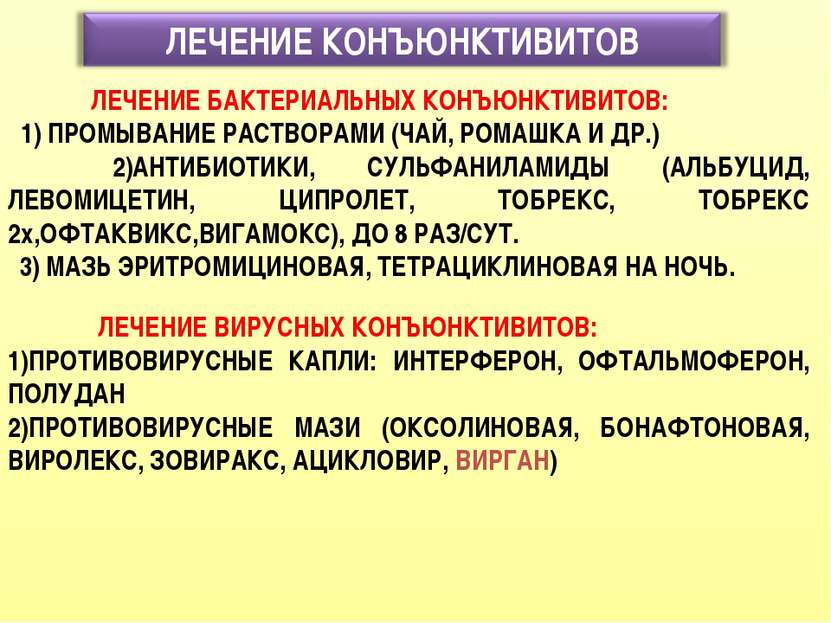 ЛЕЧЕНИЕ КОНЪЮНКТИВИТОВ

ЛЕЧЕНИЕ БАКТЕРИАЛЬНЫХ КОНЪЮНКТИВИТОВ:
1) ПРОМЫВАНИЕ РАСТВОРАМИ (ЧАЙ, РОМАШКА И ДР.)
2)АНТИБИОТИКИ, СУЛЬФАНИЛАМИДЫ (АЛЬБУЦИД, ЛЕВОМИЦЕТИН, ЦИПРОЛЕТ, ТОБРЕКС, ТОБРЕКС 2х,ОФТАКВИКС,ВИГАМОКС), ДО 8 РАЗ/СУТ.
3) МАЗЬ ЭРИТРОМИЦИНОВАЯ, ТЕТРАЦИКЛИНОВАЯ НА НОЧЬ.

ЛЕЧЕНИЕ ВИРУСНЫХ КОНЪЮНКТИВИТОВ:
1)ПРОТИВОВИРУСНЫЕ КАПЛИ: ИНТЕРФЕРОН, ОФТАЛЬМОФЕРОН, ПОЛУДАН
2)ПРОТИВОВИРУСНЫЕ МАЗИ (ОКСОЛИНОВАЯ, БОНАФТОНОВАЯ, ВИРОЛЕКС, ЗОВИРАКС, АЦИКЛОВИР, ВИРГАН)